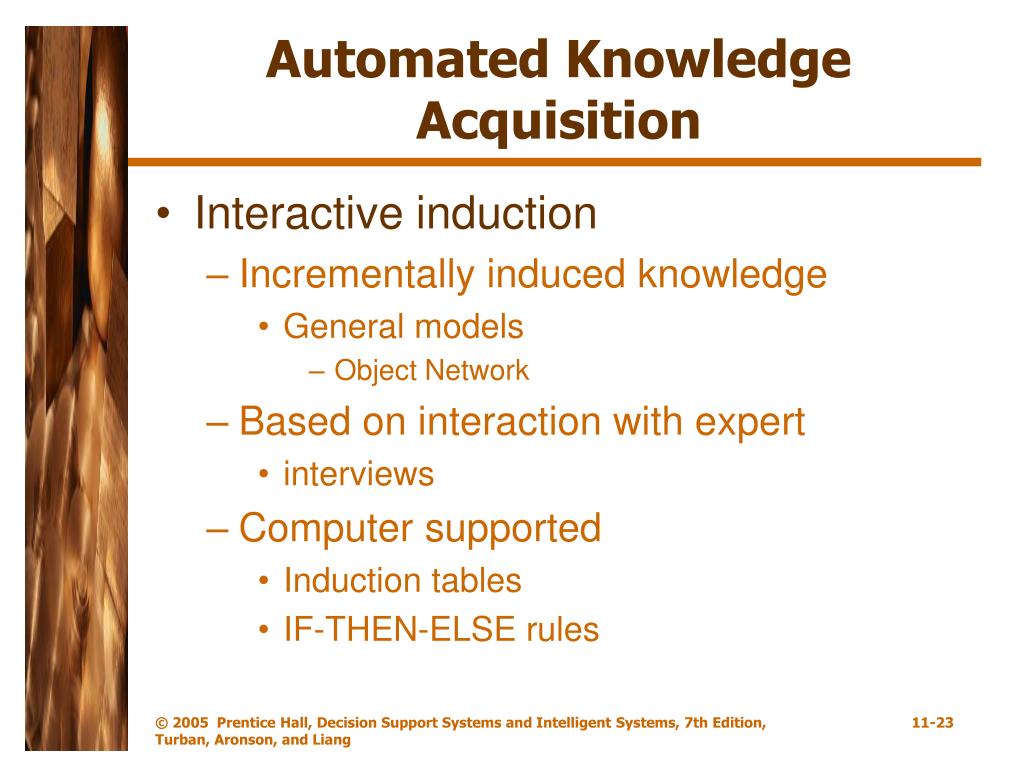 Automated Knowledge Acquisition

• Interactive induction
– Incrementally induced knowledge
• General models
– Object Network
– Based on interaction with expert
• interviews
– Computer supported
• Induction tables
• IF-THEN-ELSE rules

© 2005 Prentice Hall, Decision Support Systems and Intelligent Systems, 7th Edition, Turban, Aronson, and Liang

11-23